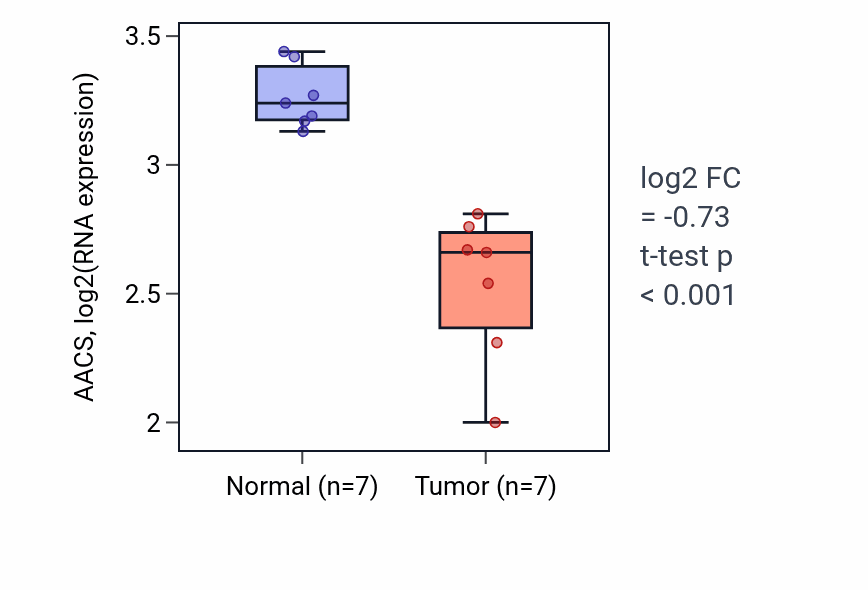 AACS, log2(RNA expression)

3.5
3
2.5
2

Normal (n=7)
Tumor (n=7)

log2 FC
= -0.73
t-test p
< 0.001